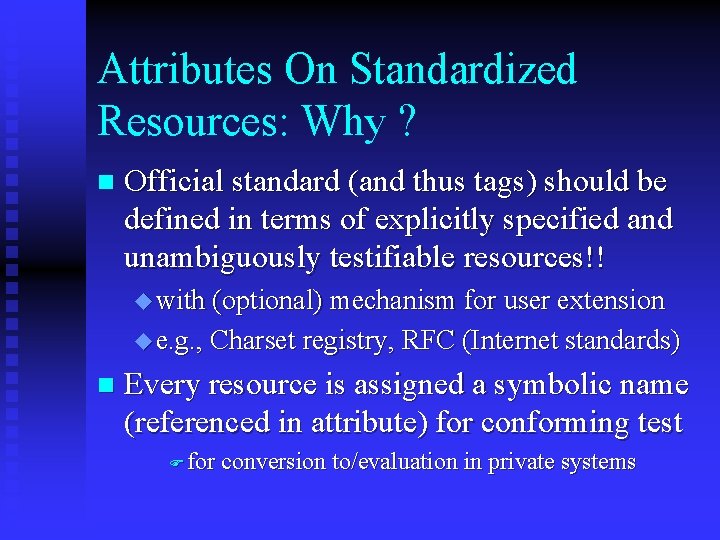 Attributes On Standardized Resources: Why ?

Official standard (and thus tags) should be defined in terms of explicitly specified and unambiguously testifiable resources!!

with (optional) mechanism for user extension

e.g., Charset registry, RFC (Internet standards)

Every resource is assigned a symbolic name (referenced in attribute) for conforming test

for conversion to/evaluation in private systems